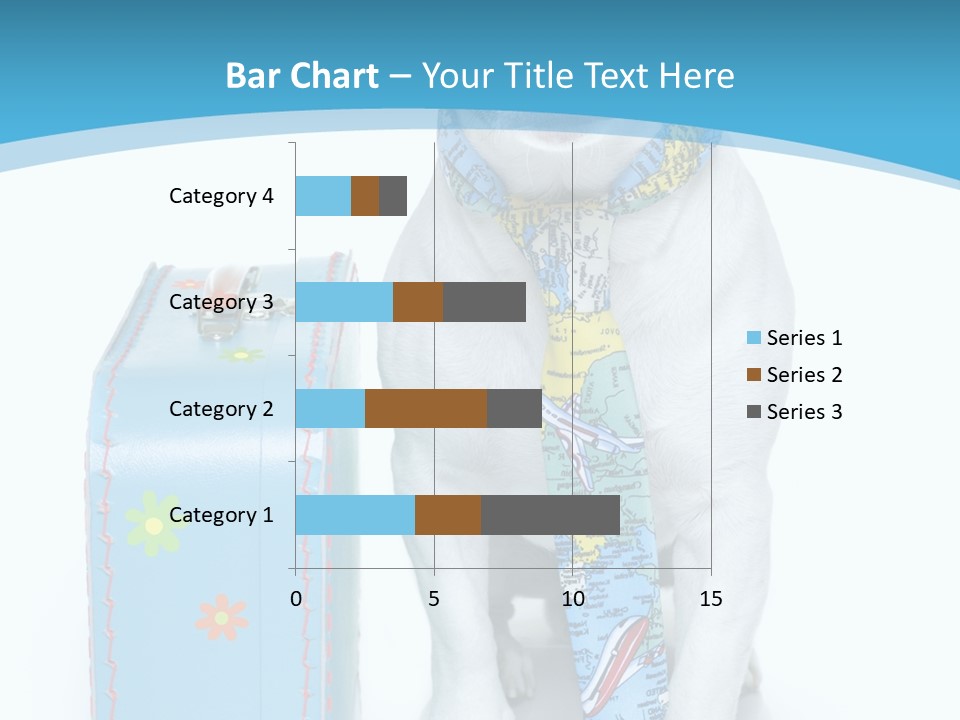 Bar Chart – Your Title Text Here

Category 4
Category 3
Category 2
Category 1

0
5
10
15

Series 1
Series 2
Series 3